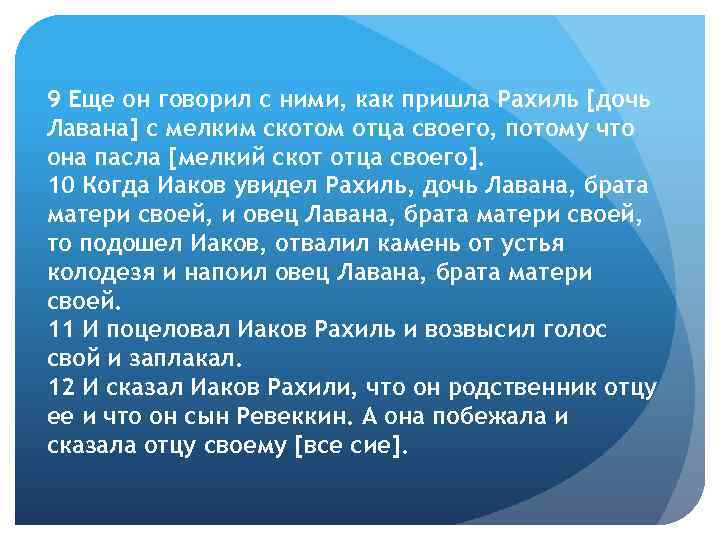 9 Еще он говорил с ними, как пришла Рахиль [дочь Лавана] с мелким скотом отца своего, потому что она пасла [мелкий скот отца своего].
10 Когда Иаков увидел Рахиль, дочь Лавана, брата матери своей, и овец Лавана, брата матери своей, то подошел Иаков, отвалил камень от устья колодезя и напоил овец Лавана, брата матери своей.
11 И поцеловал Иаков Рахиль и возвысил голос свой и заплакал.
12 И сказал Иаков Рахили, что он родственник отцу ее и что он сын Ревеккин. А она побежала и сказала отцу своему [все сие].